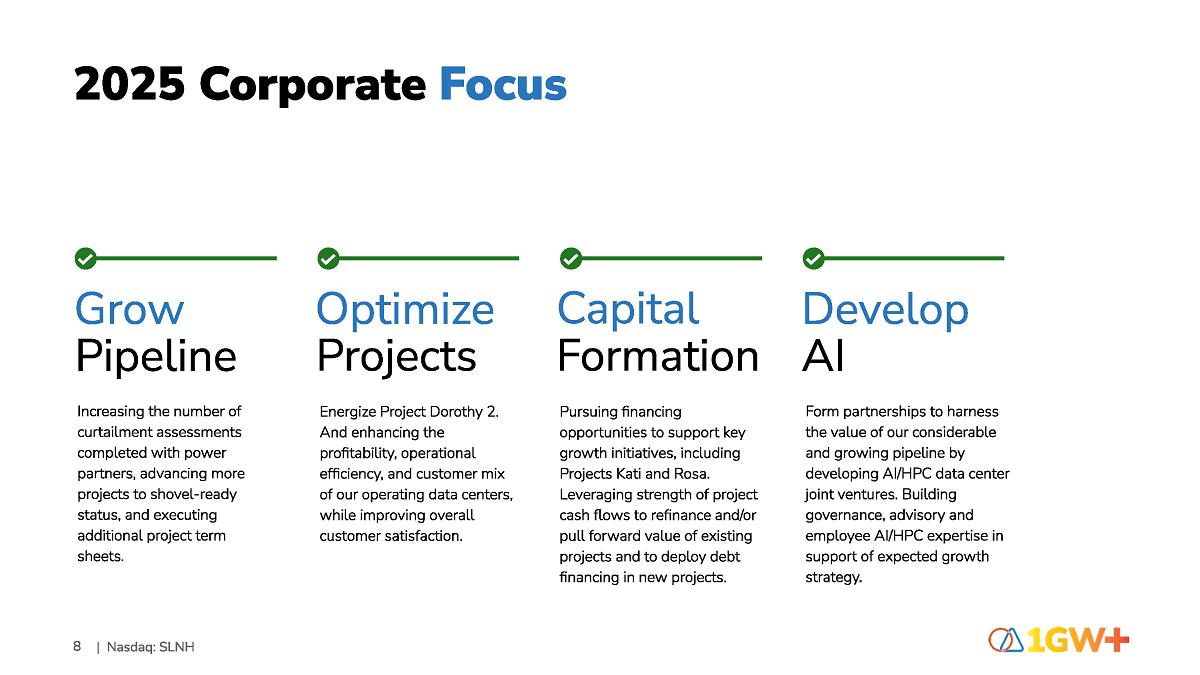 2025 Corporate Focus

Grow Pipeline

Increasing the number of curtailment assessments completed with power partners, advancing more projects to shovel-ready status, and executing additional project term sheets.

Optimize Projects

Energize Project Dorothy 2. And enhancing the profitability, operational efficiency, and customer mix of our operating data centers, while improving overall customer satisfaction.

Capital Formation

Pursuing financing opportunities to support key growth initiatives, including Projects Kati and Rosa. Leveraging strength of project cash flows to refinance and/or pull forward value of existing projects and to deploy debt financing in new projects.

Develop AI

Form partnerships to harness the value of our considerable and growing pipeline by developing AI/HPC data center joint ventures. Building governance, advisory and employee AI/HPC expertise in support of expected growth strategy.

8 | Nasdaq: SLNH

1GW+